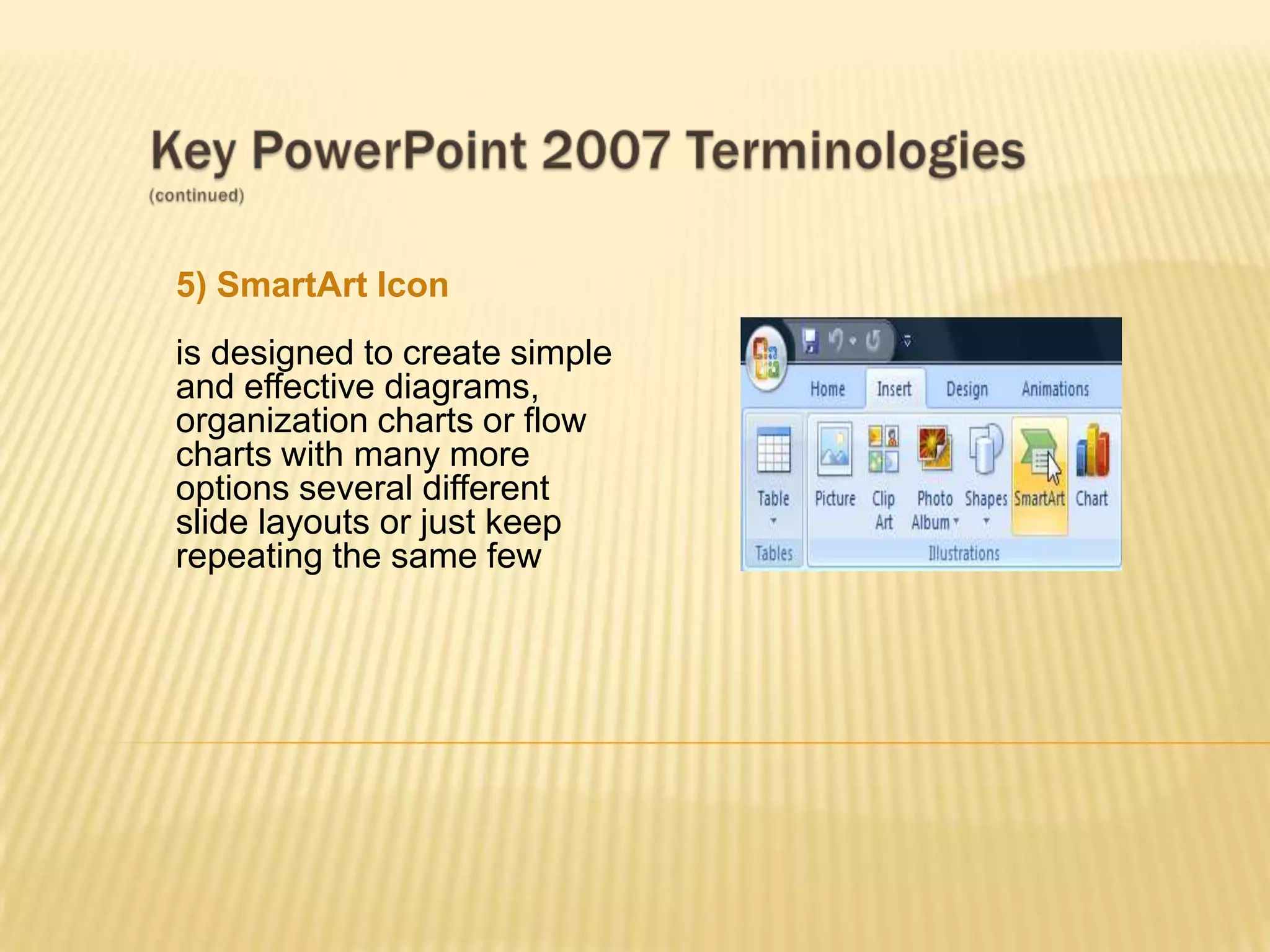 Key PowerPoint 2007 Terminologies
(continued)

5) SmartArt Icon

is designed to create simple and effective diagrams, organization charts or flow charts with many more options several different slide layouts or just keep repeating the same few

Home Insert Design Animations

Table Picture Clip Art Photo Album Shapes SmartArt Chart

Tables Illustrations